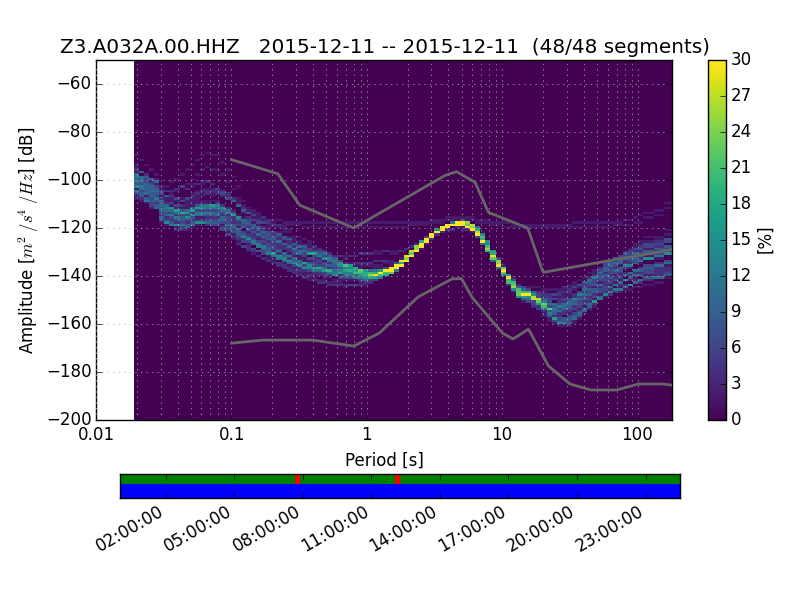 Z3.A032A.00.HHZ 2015-12-11 -- 2015-12-11 (48/48 segments)

Amplitude [$m^2/s^4/Hz$] [dB]

−60
−80
−100
−120
−140
−160
−180
−200

0.01
0.1
1
10
100

Period [s]

30
27
24
21
18
15
12
9
6
3
0

[%]

02:00:00
05:00:00
08:00:00
11:00:00
14:00:00
17:00:00
20:00:00
23:00:00